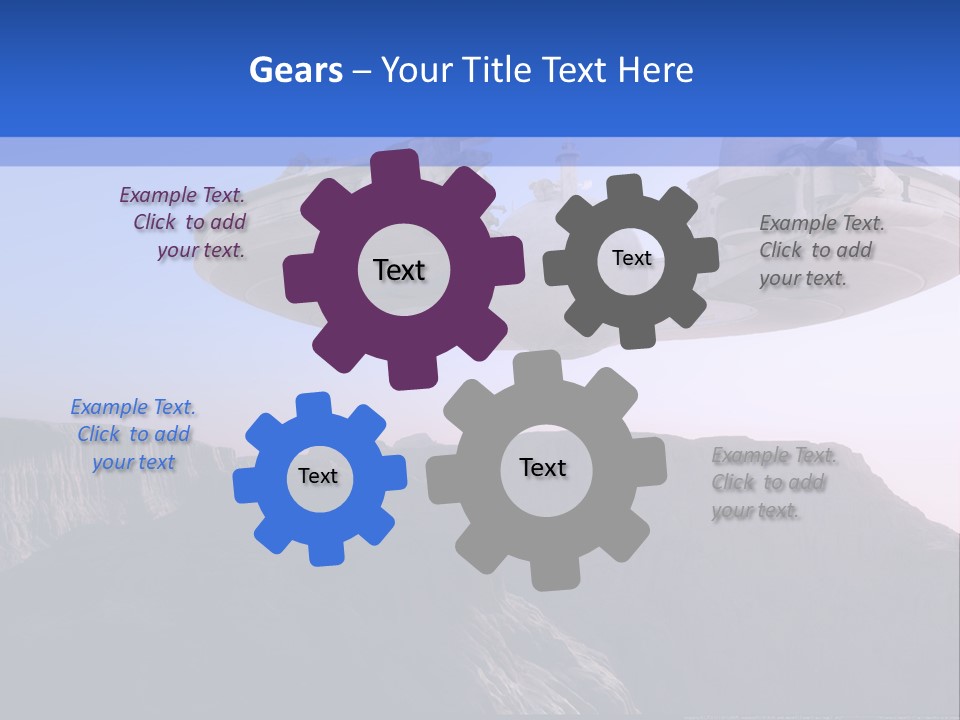 Gears – Your Title Text Here

Example Text. Click to add your text.

Text

Text

Example Text. Click to add your text.

Example Text. Click to add your text

Text

Text

Example Text. Click to add your text.